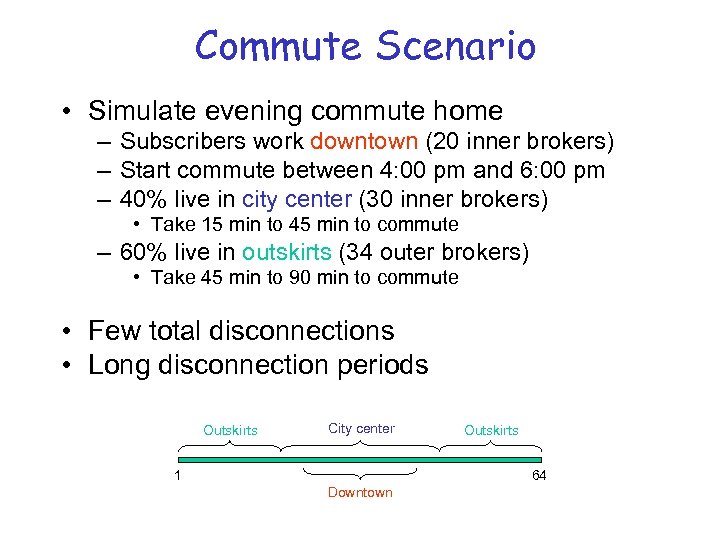 Commute Scenario

• Simulate evening commute home
– Subscribers work downtown (20 inner brokers)
– Start commute between 4:00 pm and 6:00 pm
– 40% live in city center (30 inner brokers)
• Take 15 min to 45 min to commute
– 60% live in outskirts (34 outer brokers)
• Take 45 min to 90 min to commute

• Few total disconnections
• Long disconnection periods

Outskirts
City center
Outskirts
1
64
Downtown